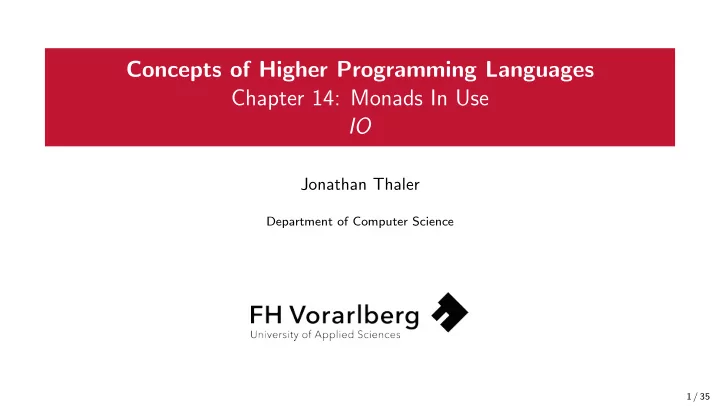 Concepts of Higher Programming Languages
Chapter 14: Monads In Use
IO

Jonathan Thaler

Department of Computer Science

FH Vorarlberg
University of Applied Sciences

1 / 35